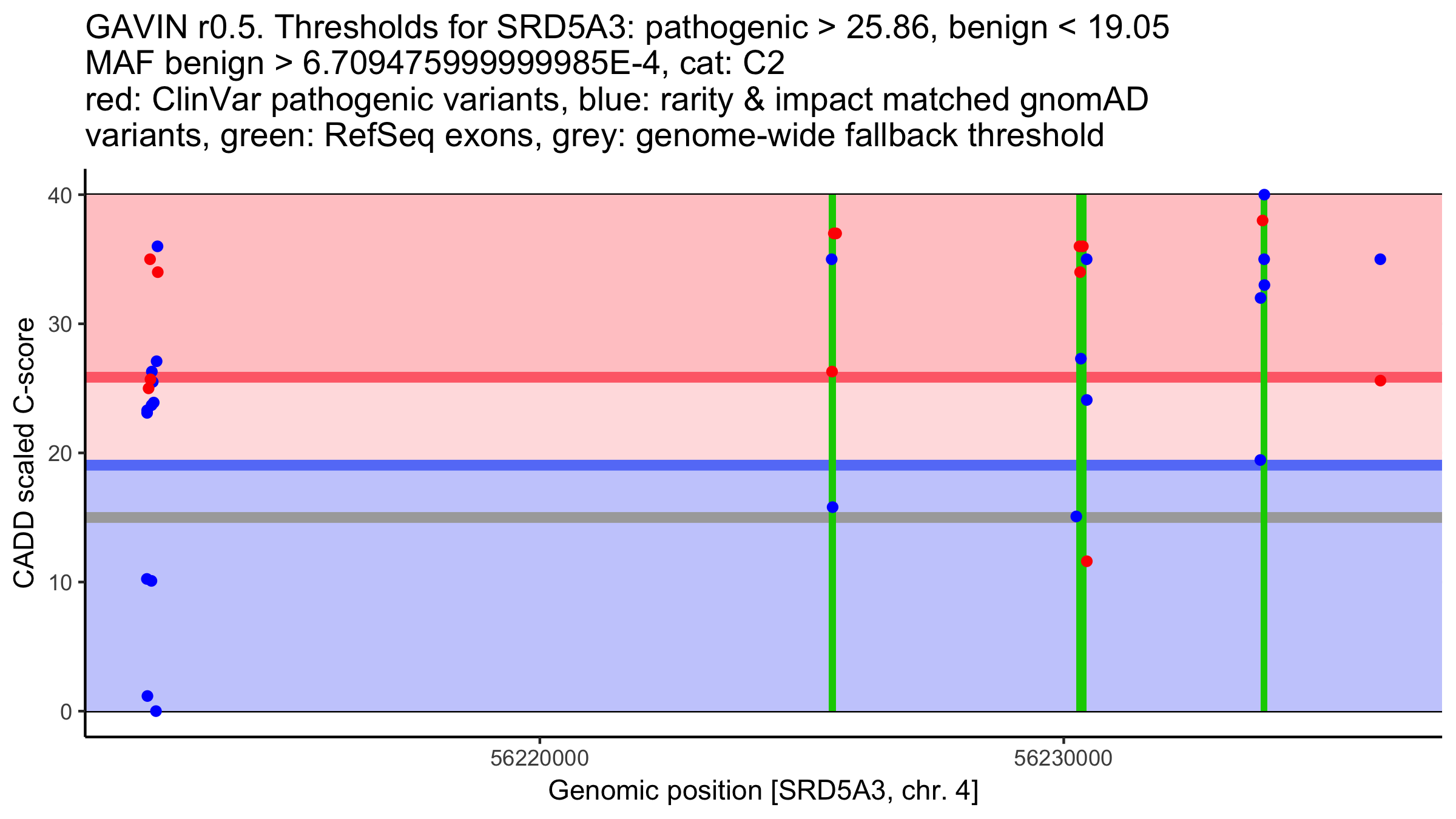 GAVIN r0.5. Thresholds for SRD5A3: pathogenic > 25.86, benign < 19.05
MAF benign > 6.709475999999985E-4, cat: C2
red: ClinVar pathogenic variants, blue: rarity & impact matched gnomAD variants, green: RefSeq exons, grey: genome-wide fallback threshold

CADD scaled C-score

40
30
20
10
0

56220000
56230000

Genomic position [SRD5A3, chr. 4]